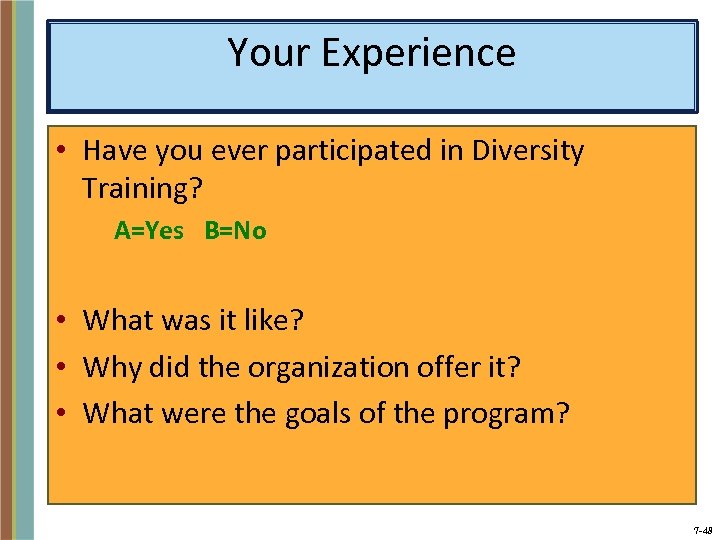 Your Experience

• Have you ever participated in Diversity Training?

A=Yes B=No

• What was it like?
• Why did the organization offer it?
• What were the goals of the program?

7-48